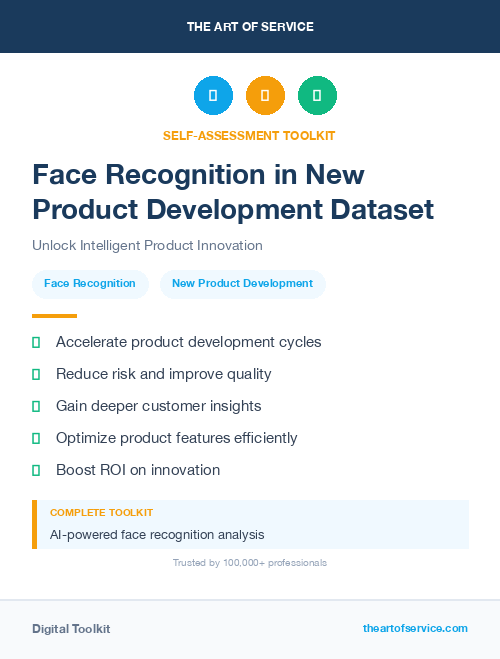 THE ART OF SERVICE

SELF-ASSESSMENT TOOLKIT

Face Recognition in New Product Development Dataset

Unlock Intelligent Product Innovation

Face Recognition

New Product Development

Accelerate product development cycles

Reduce risk and improve quality

Gain deeper customer insights

Optimize product features efficiently

Boost ROI on innovation

COMPLETE TOOLKIT

AI-powered face recognition analysis

Trusted by 100,000+ professionals

Digital Toolkit

theartofservice.com